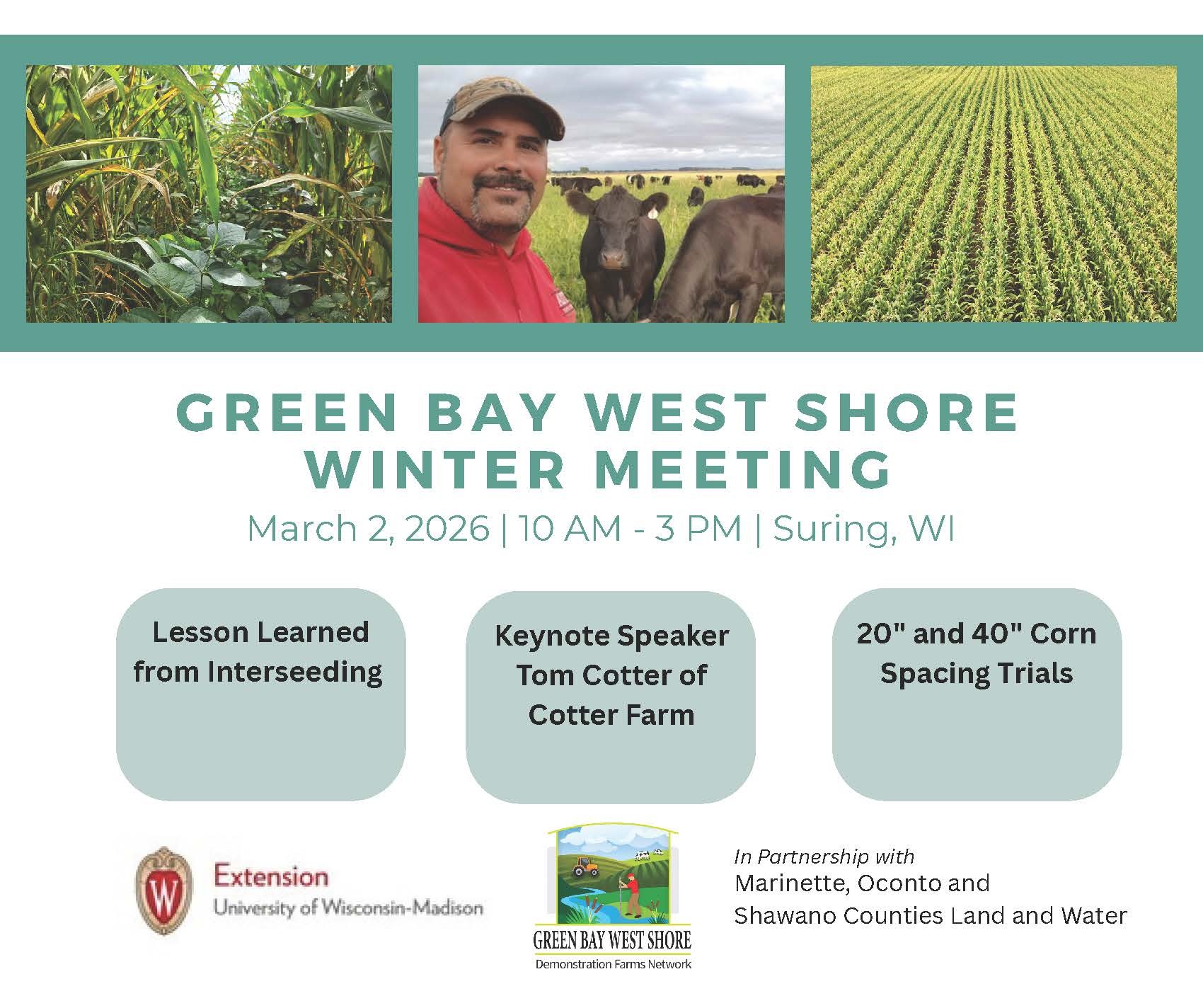 GREEN BAY WEST SHORE WINTER MEETING

March 2, 2026 | 10 AM - 3 PM | Suring, WI

Lesson Learned from Interseeding

Keynote Speaker Tom Cotter of Cotter Farm

20" and 40" Corn Spacing Trials

W

Extension
University of Wisconsin-Madison

GREEN BAY WEST SHORE
Demonstration Farms Network

In Partnership with
Marinette, Oconto and Shawano Counties Land and Water